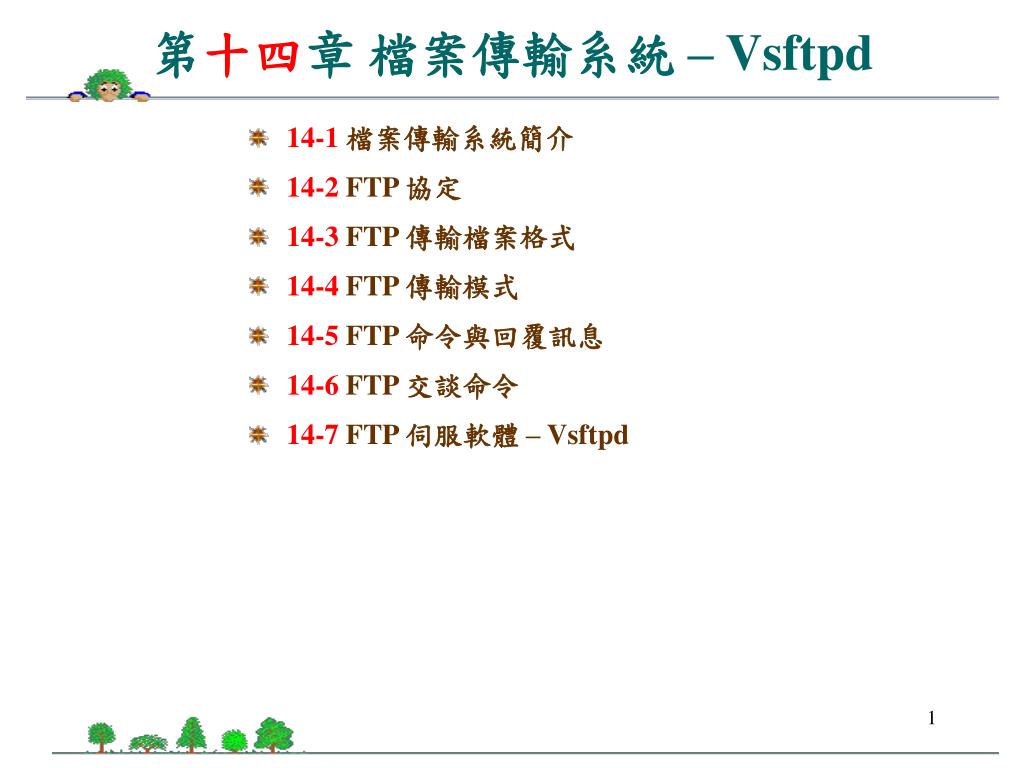 第十四章 檔案傳輸系統 – Vsftpd

14-1 檔案傳輸系統簡介
14-2 FTP 協定
14-3 FTP 傳輸檔案格式
14-4 FTP 傳輸模式
14-5 FTP 命令與回覆訊息
14-6 FTP 交談命令
14-7 FTP 伺服軟體 – Vsftpd

1